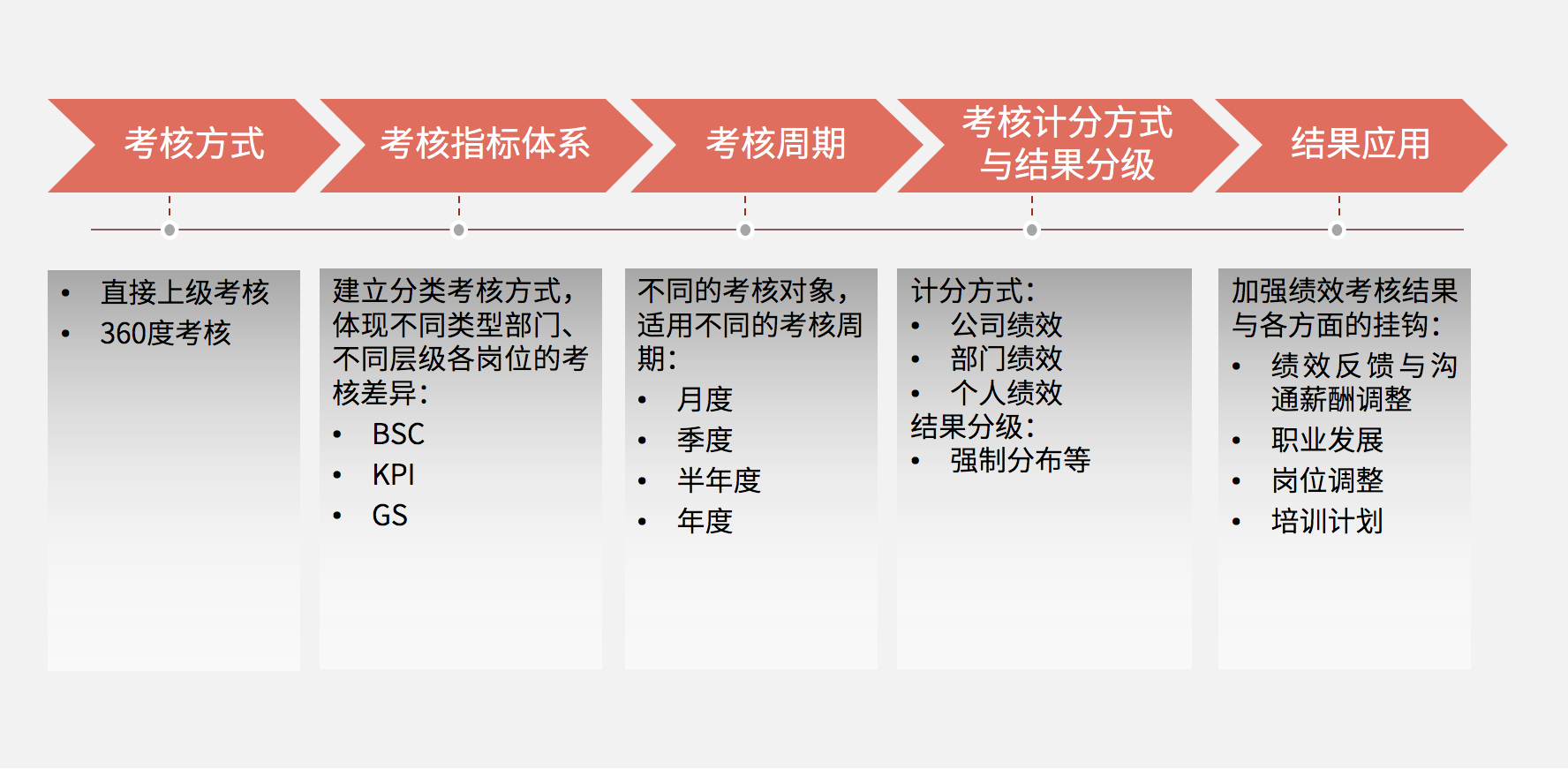 考核方式

考核指标体系

考核周期

考核计分方式与结果分级

结果应用

• 直接上级考核
• 360度考核

建立分类考核方式，体现不同类型部门、不同层级各岗位的考核差异：
• BSC
• KPI
• GS

不同的考核对象，适用不同的考核周期：
• 月度
• 季度
• 半年度
• 年度

计分方式：
• 公司绩效
• 部门绩效
• 个人绩效
结果分级：
• 强制分布等

加强绩效考核结果与各方面的挂钩：
• 绩效反馈与沟通薪酬调整
• 职业发展
• 岗位调整
• 培训计划